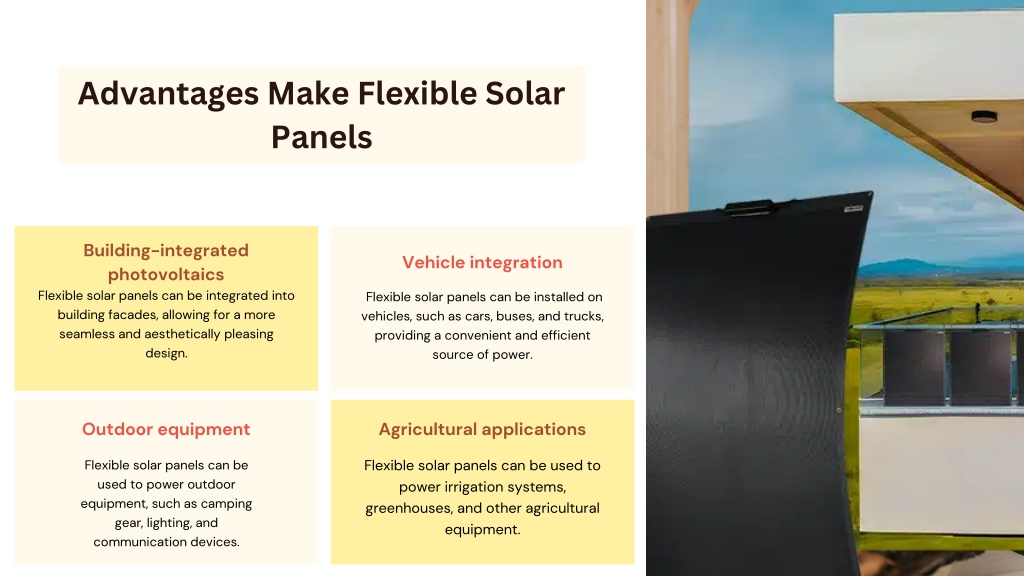 Advantages Make Flexible Solar Panels

Building-integrated photovoltaics

Flexible solar panels can be integrated into building facades, allowing for a more seamless and aesthetically pleasing design.

Vehicle integration

Flexible solar panels can be installed on vehicles, such as cars, buses, and trucks, providing a convenient and efficient source of power.

Outdoor equipment

Flexible solar panels can be used to power outdoor equipment, such as camping gear, lighting, and communication devices.

Agricultural applications

Flexible solar panels can be used to power irrigation systems, greenhouses, and other agricultural equipment.